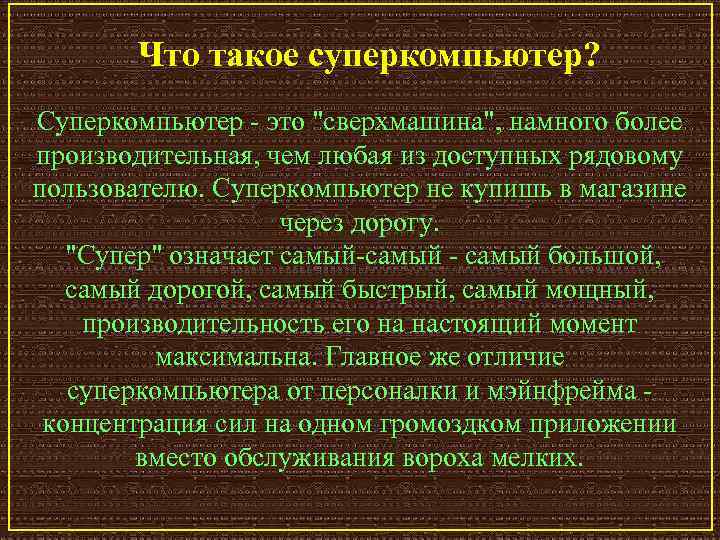 Что такое суперкомпьютер?

Суперкомпьютер - это "сверхмашина", намного более производительная, чем любая из доступных рядовому пользователю. Суперкомпьютер не купишь в магазине через дорогу.

"Супер" означает самый-самый - самый большой, самый дорогой, самый быстрый, самый мощный, производительность его на настоящий момент максимальна. Главное же отличие суперкомпьютера от персоналки и мэйнфрейма - концентрация сил на одном громоздком приложении вместо обслуживания вороха мелких.